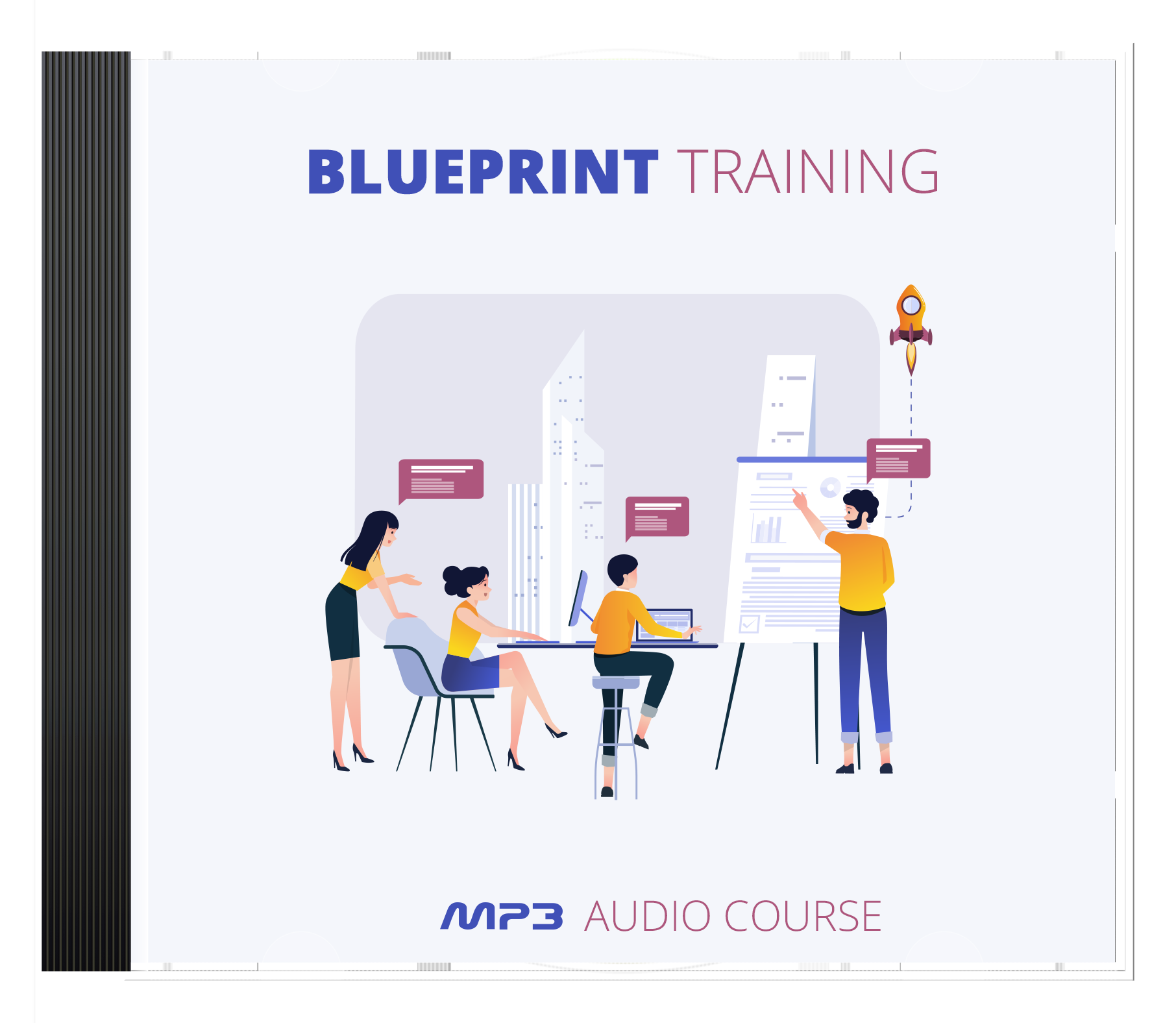 BLUEPRINT TRAINING

MP3 AUDIO COURSE